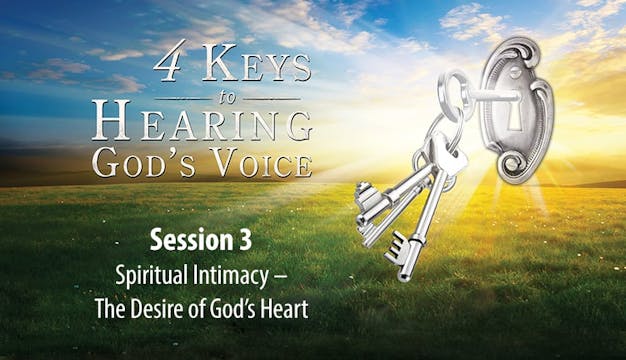 4 KEYS
to
HEARING
GOD'S VOICE

Session 3

Spiritual Intimacy – The Desire of God's Heart